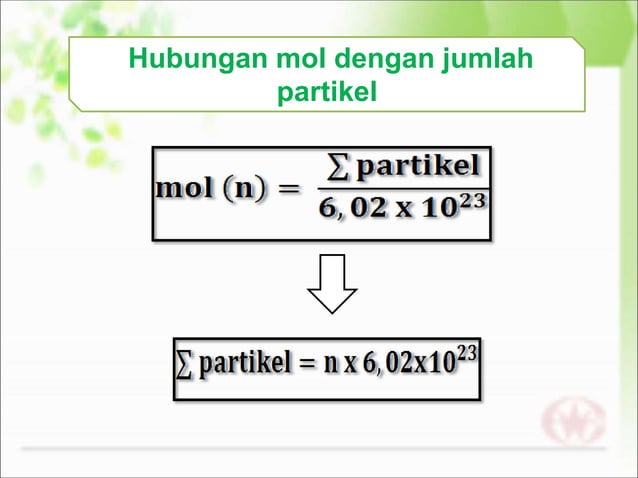 Hubungan mol dengan jumlah partikel

$\text{mol (n)} = \frac{\sum \text{partikel}}{6,02 \text{ x } 10^{23}}$

$\sum \text{partikel} = \text{n x } 6,02\text{x}10^{23}$